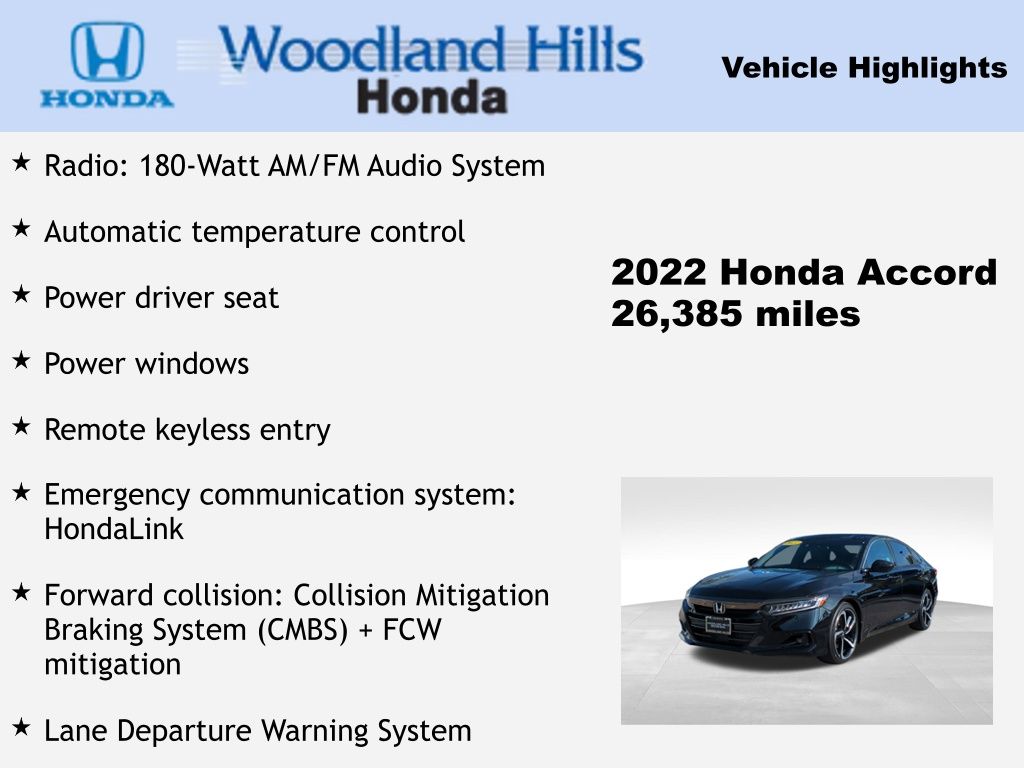 HONDA

Woodland Hills Honda

Vehicle Highlights

★ Radio: 180-Watt AM/FM Audio System

★ Automatic temperature control

★ Power driver seat

★ Power windows

★ Remote keyless entry

★ Emergency communication system: HondaLink

★ Forward collision: Collision Mitigation Braking System (CMBS) + FCW mitigation

★ Lane Departure Warning System

2022 Honda Accord
26,385 miles